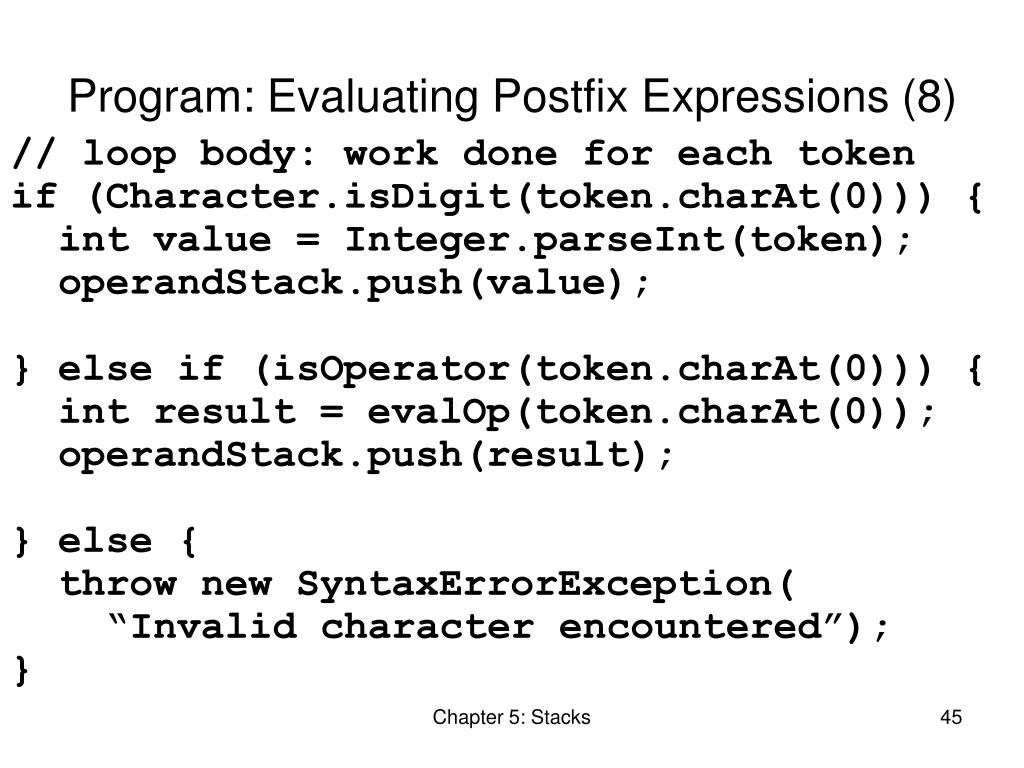 Program: Evaluating Postfix Expressions (8)

// loop body: work done for each token
if (Character.isDigit(token.charAt(0))) {
  int value = Integer.parseInt(token);
  operandStack.push(value);

} else if (isOperator(token.charAt(0))) {
  int result = evalOp(token.charAt(0));
  operandStack.push(result);

} else {
  throw new SyntaxErrorException(
    “Invalid character encountered”);
}

Chapter 5: Stacks

45